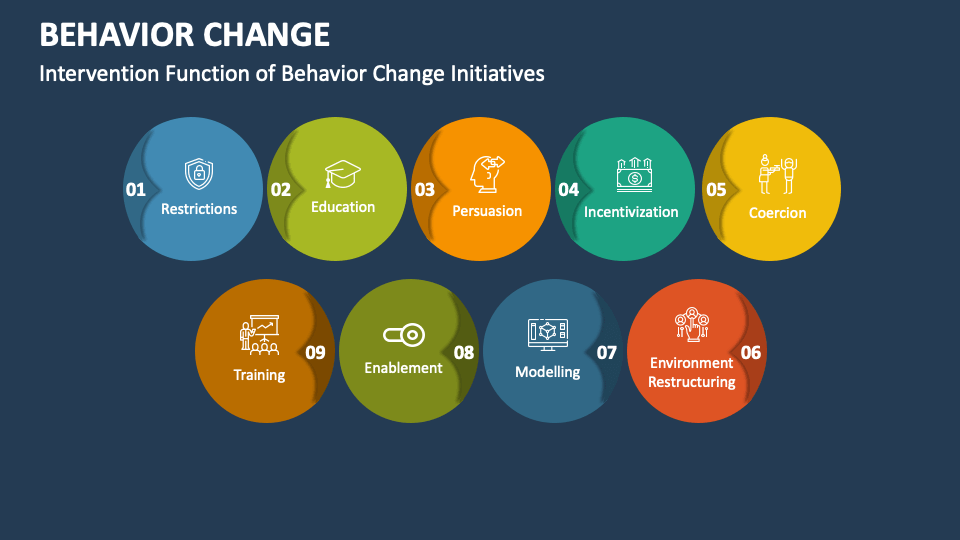 BEHAVIOR CHANGE

Intervention Function of Behavior Change Initiatives

01 Restrictions

02 Education

03 Persuasion

04 Incentivization

05 Coercion

Training 09

Enablement 08

Modelling 07

Environment Restructuring 06